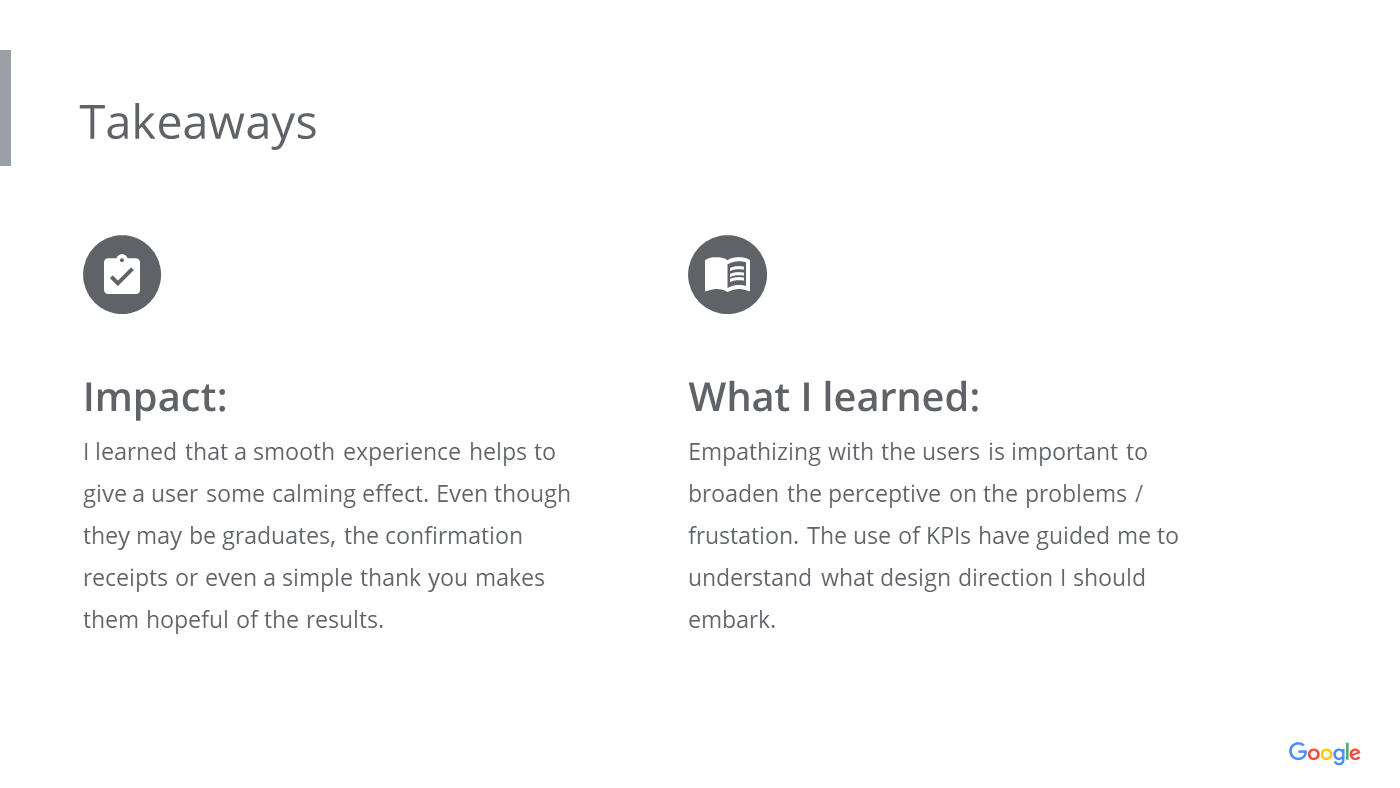 Takeaways

Impact:

I learned that a smooth experience helps to give a user some calming effect. Even though they may be graduates, the confirmation receipts or even a simple thank you makes them hopeful of the results.

What I learned:

Empathizing with the users is important to broaden the perceptive on the problems / frustation. The use of KPIs have guided me to understand what design direction I should embark.

Google